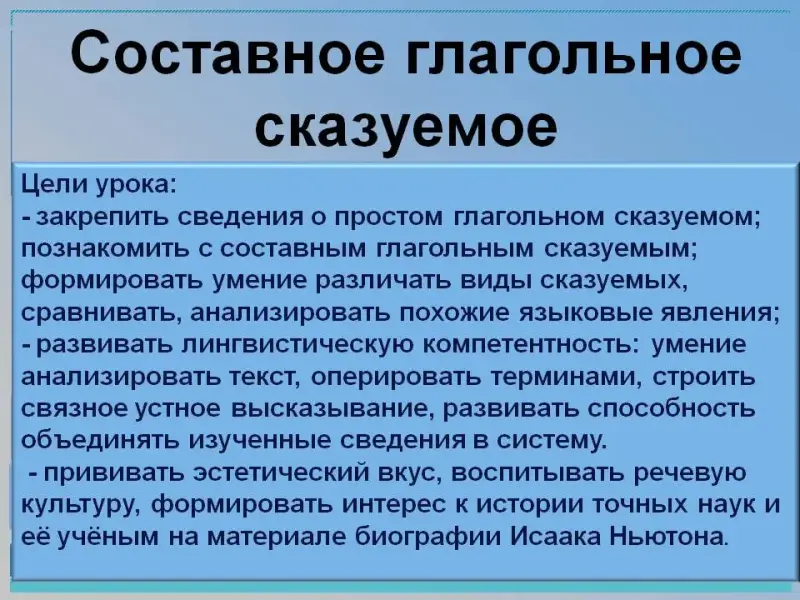 Составное глагольное сказуемое

Цели урока:
- закрепить сведения о простом глагольном сказуемом; познакомить с составным глагольным сказуемым; формировать умение различать виды сказуемых, сравнивать, анализировать похожие языковые явления;
- развивать лингвистическую компетентность: умение анализировать текст, оперировать терминами, строить связное устное высказывание, развивать способность объединять изученные сведения в систему.
- прививать эстетический вкус, воспитывать речевую культуру, формировать интерес к истории точных наук и её учёным на материале биографии Исаака Ньютона.